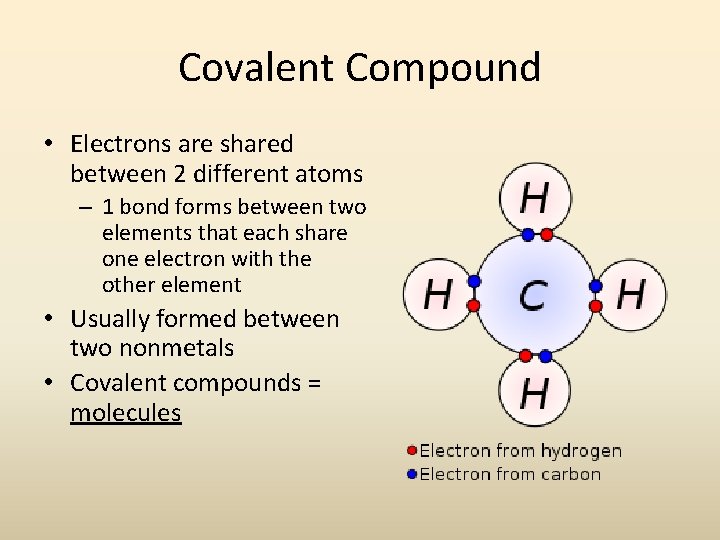 Covalent Compound

• Electrons are shared between 2 different atoms
– 1 bond forms between two elements that each share one electron with the other element
• Usually formed between two nonmetals
• Covalent compounds = molecules

H

H

C

H

H

Electron from hydrogen
Electron from carbon